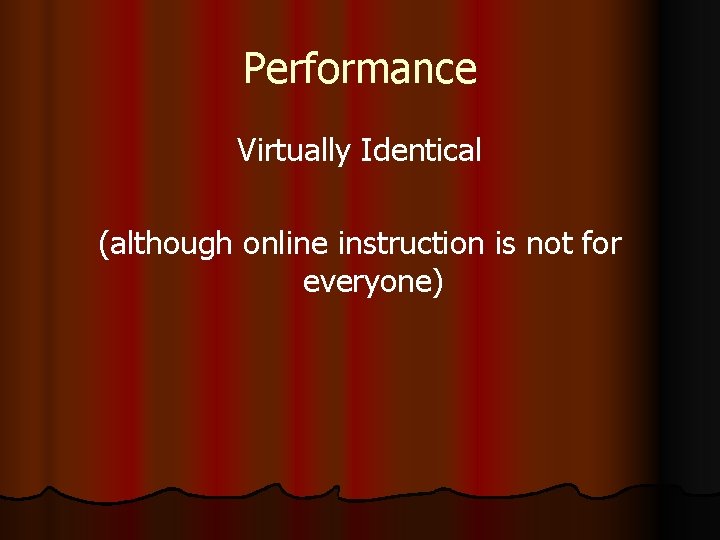 Performance

Virtually Identical

(although online instruction is not for everyone)